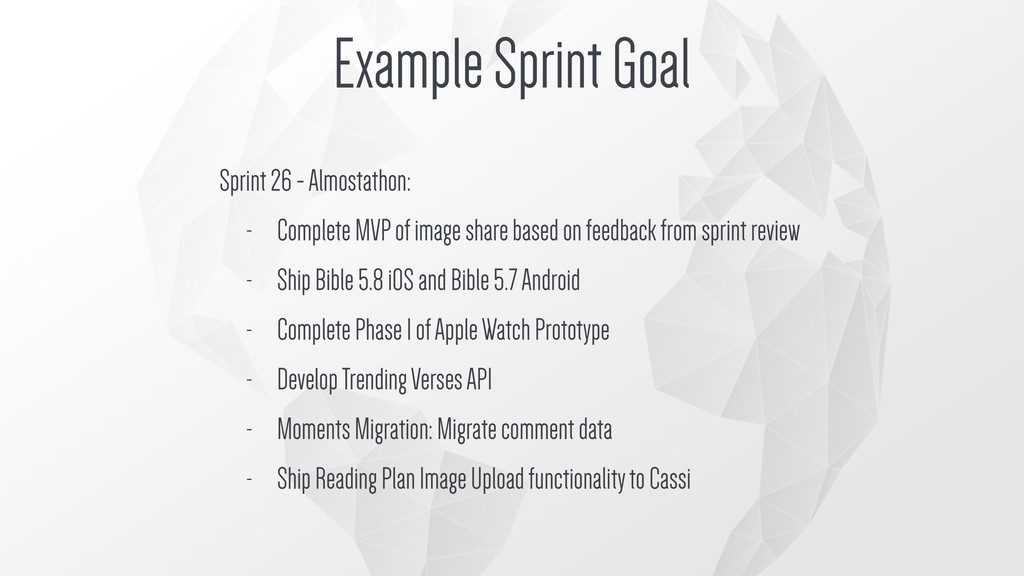 Example Sprint Goal

Sprint 26 - Almostathon:

- Complete MVP of image share based on feedback from sprint review
- Ship Bible 5.8 iOS and Bible 5.7 Android
- Complete Phase I of Apple Watch Prototype
- Develop Trending Verses API
- Moments Migration: Migrate comment data
- Ship Reading Plan Image Upload functionality to Cassi